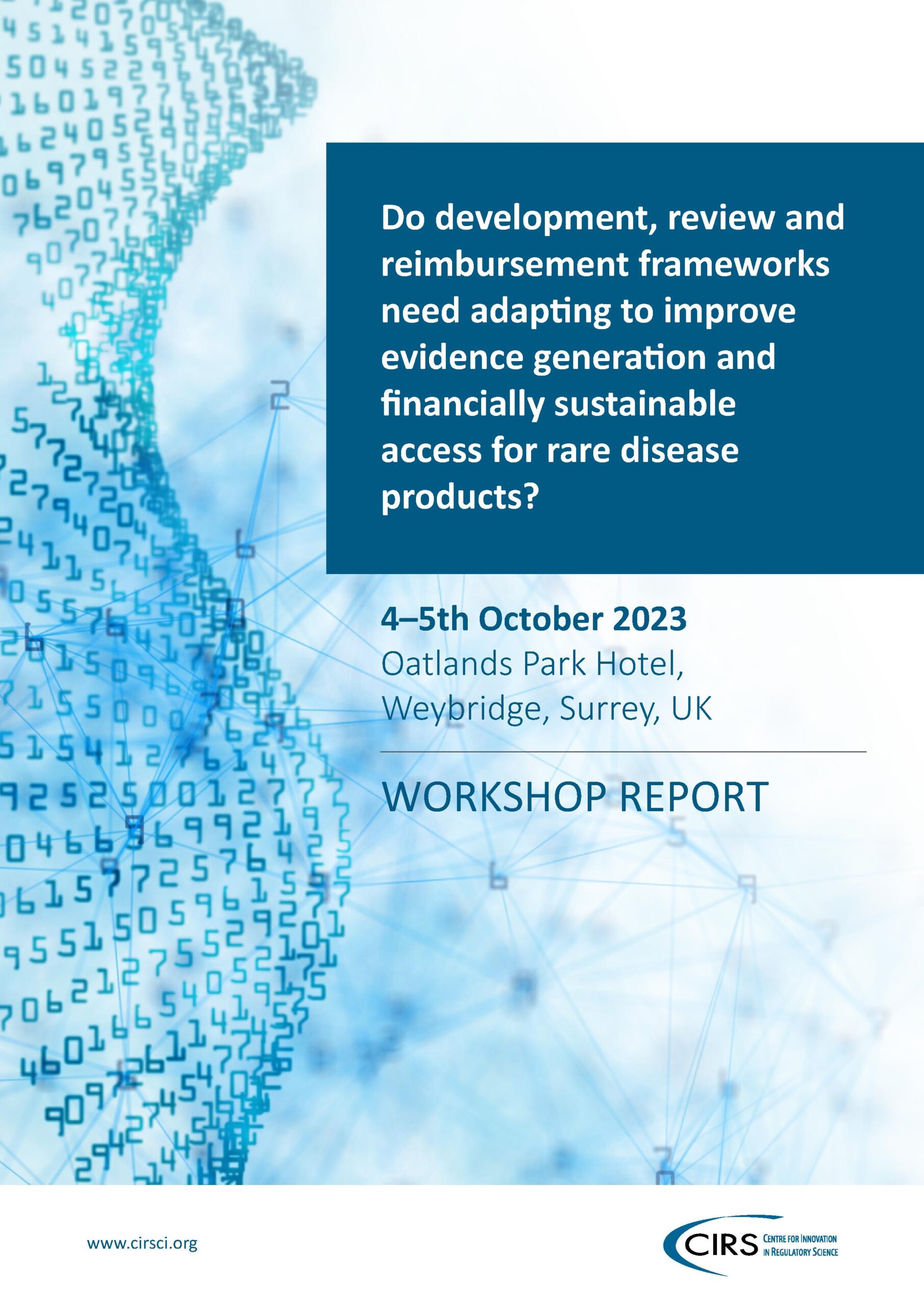 Do development, review and reimbursement frameworks need adapting to improve evidence generation and financially sustainable access for rare disease products?

4–5th October 2023
Oatlands Park Hotel, Weybridge, Surrey, UK

WORKSHOP REPORT

www.cirsci.org

CIRS CENTRE FOR INNOVATION IN REGULATORY SCIENCE